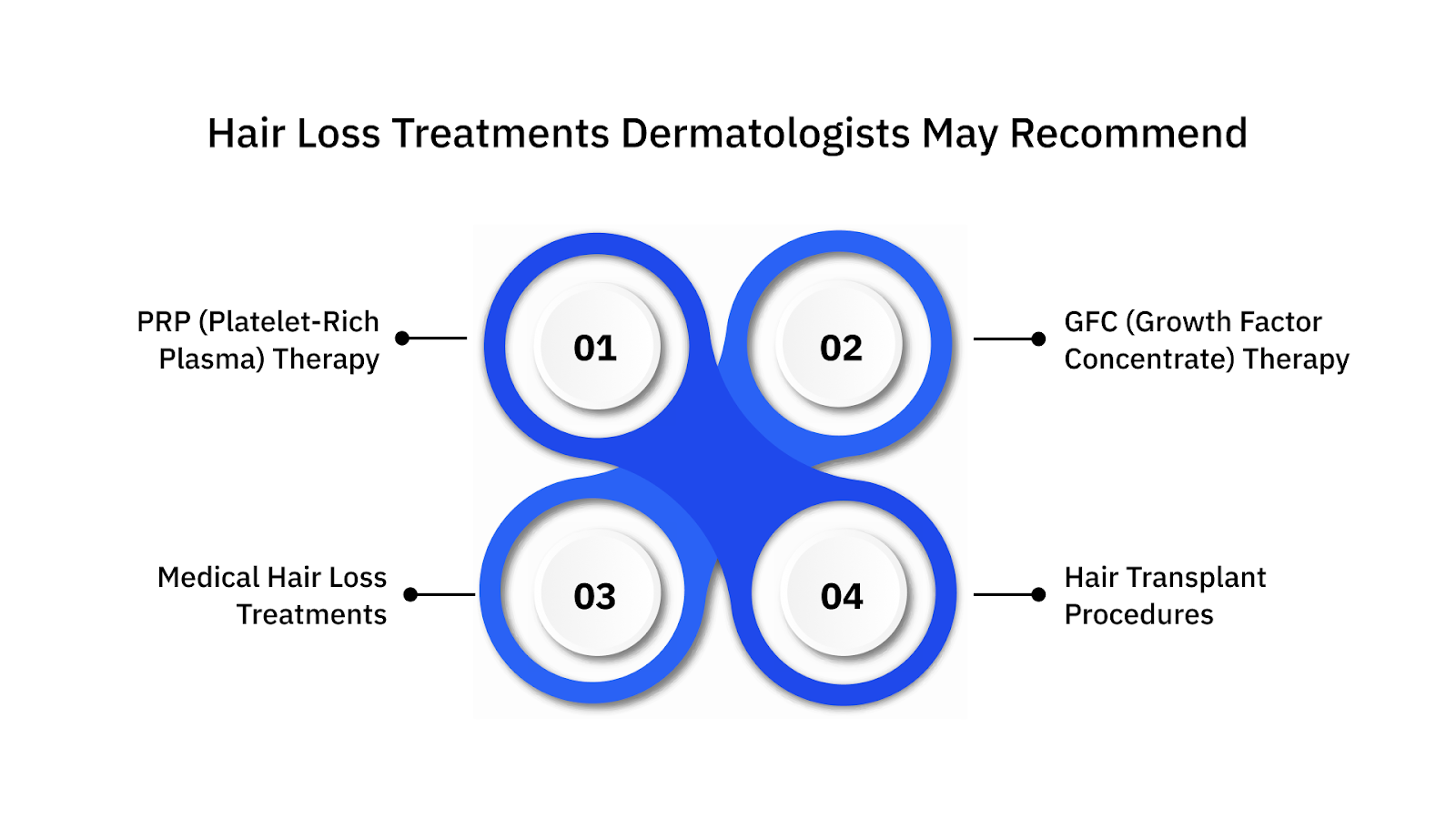 Hair Loss Treatments Dermatologists May Recommend

PRP (Platelet-Rich Plasma) Therapy

01

02

GFC (Growth Factor Concentrate) Therapy

Medical Hair Loss Treatments

03

04

Hair Transplant Procedures